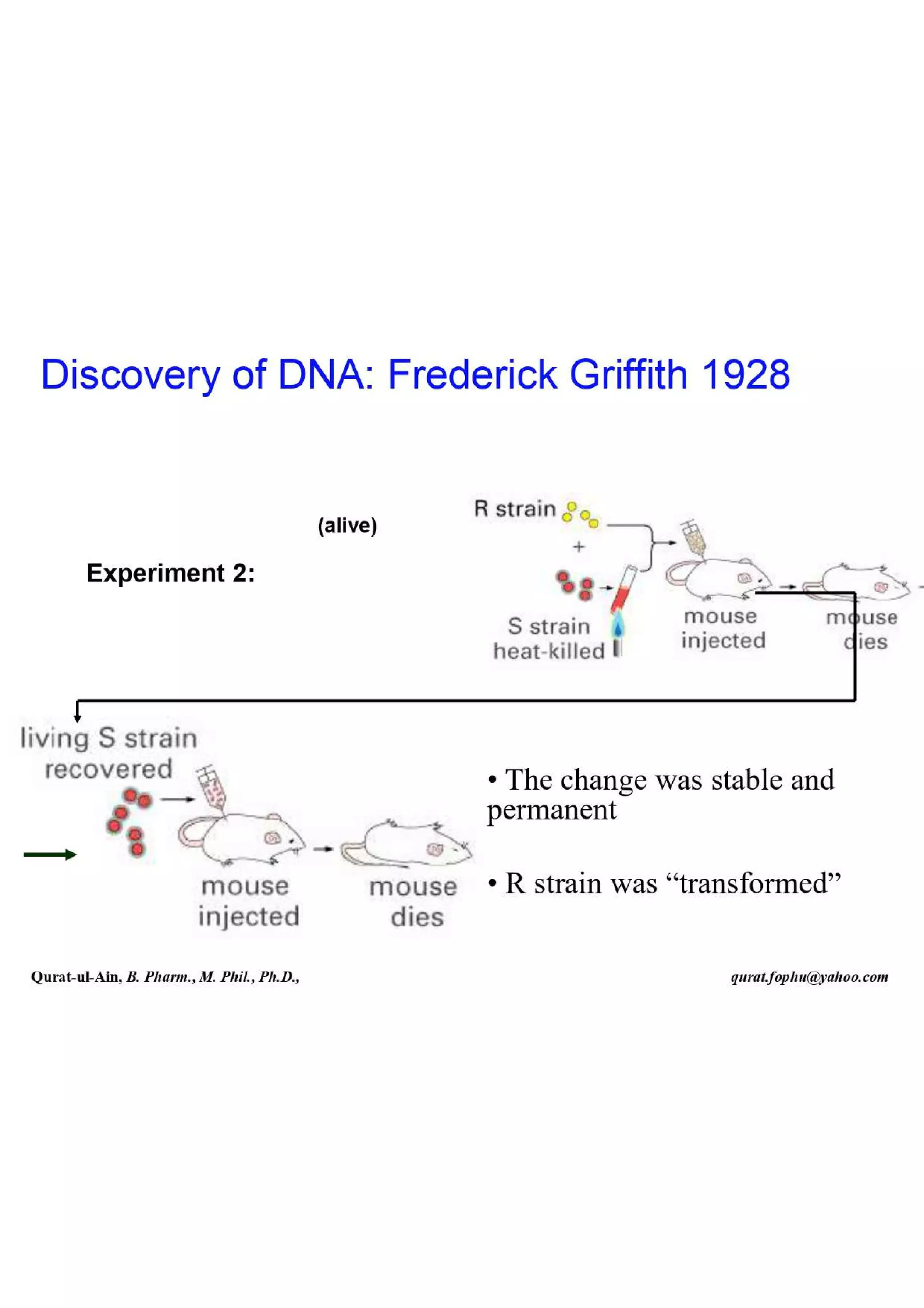 Discovery of DNA: Frederick Griffith 1928

(alive)

Experiment 2:

R strain

+

S strain heat-killed

mouse injected

mouse dies

living S strain recovered

mouse injected

mouse dies

• The change was stable and permanent

• R strain was “transformed”

Qurat-ul-Ain, B. Pharm., M. Phil., Ph.D.,

qurat.fophu@yahoo.com